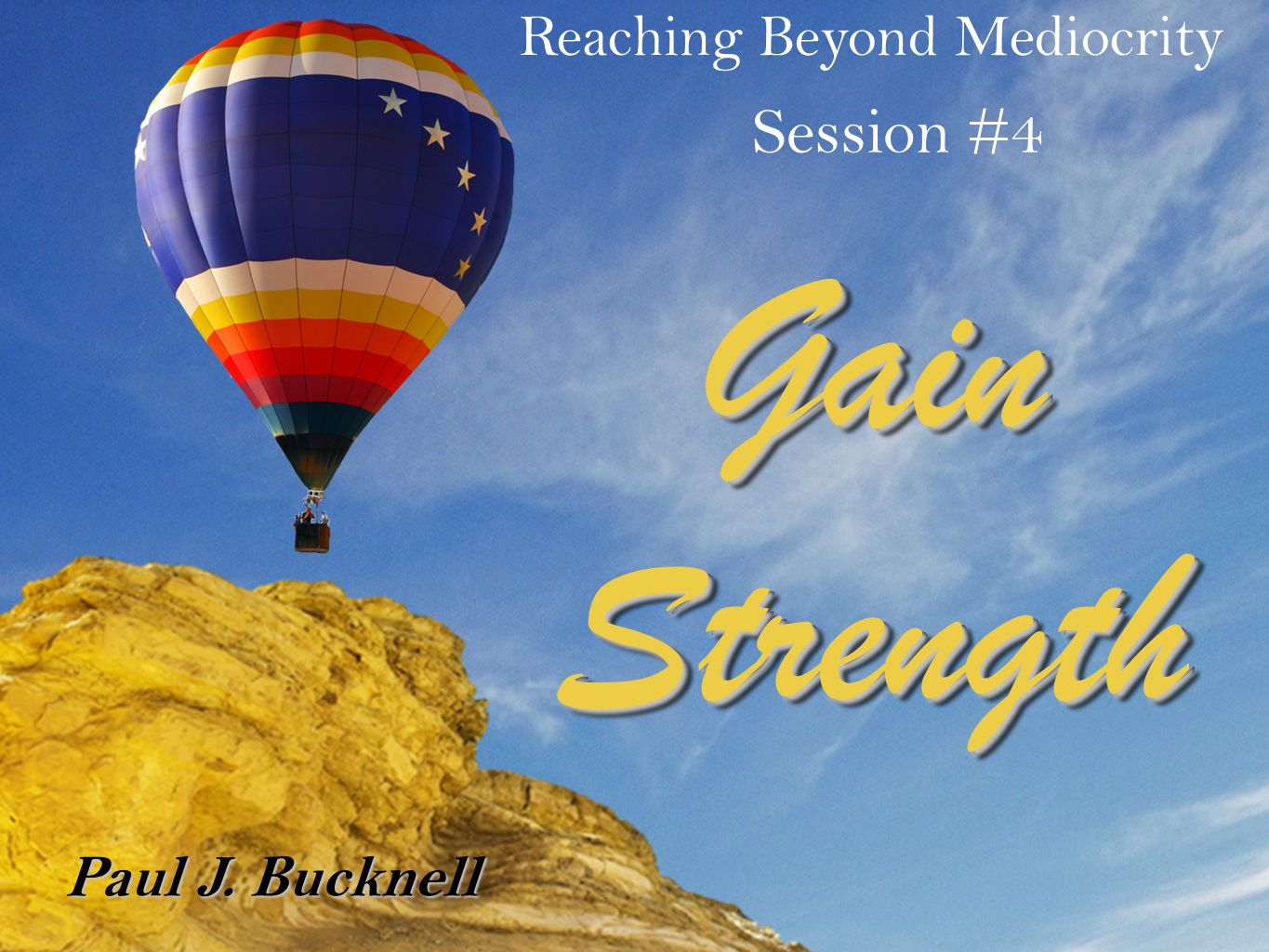 Reaching Beyond Mediocrity
Session #4

Gain Strength

Paul J. Bucknell